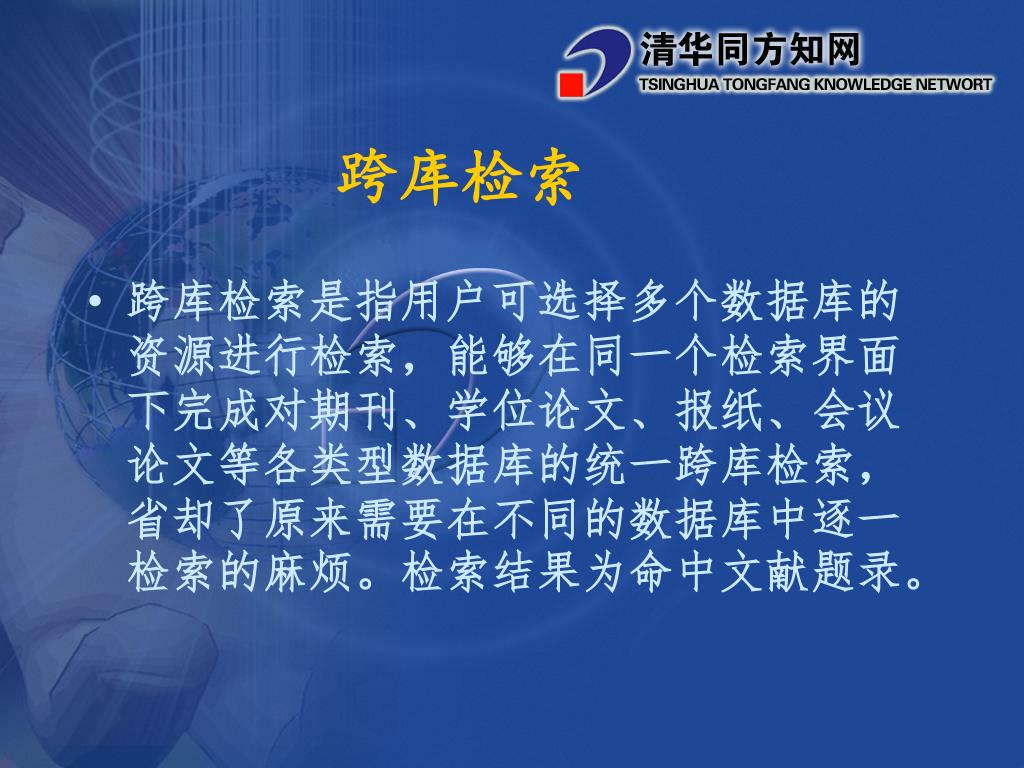 清华同方知网
TSINGHUA TONGFANG KNOWLEDGE NETWORT

跨库检索

• 跨库检索是指用户可选择多个数据库的资源进行检索，能够在同一个检索界面下完成对期刊、学位论文、报纸、会议论文等各类型数据库的统一跨库检索，省却了原来需要在不同的数据库中逐一检索的麻烦。检索结果为命中文献题录。